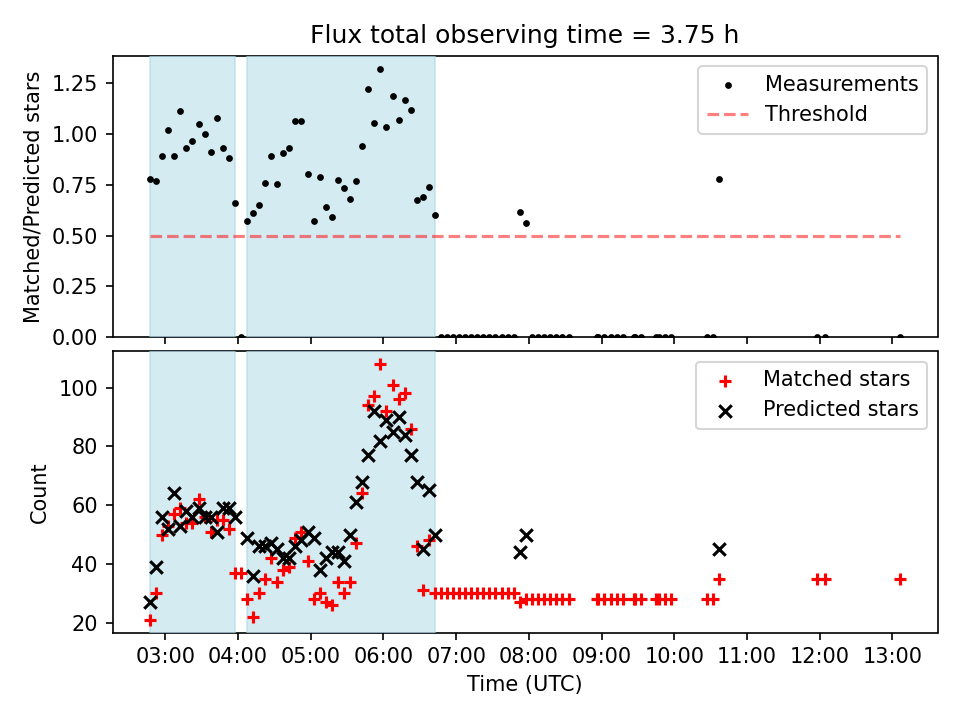 Flux total observing time = 3.75 h

Matched/Predicted stars

1.25
1.00
0.75
0.50
0.25
0.00

Measurements
Threshold

Count

100
80
60
40
20

Matched stars
Predicted stars

03:00 04:00 05:00 06:00 07:00 08:00 09:00 10:00 11:00 12:00 13:00

Time (UTC)